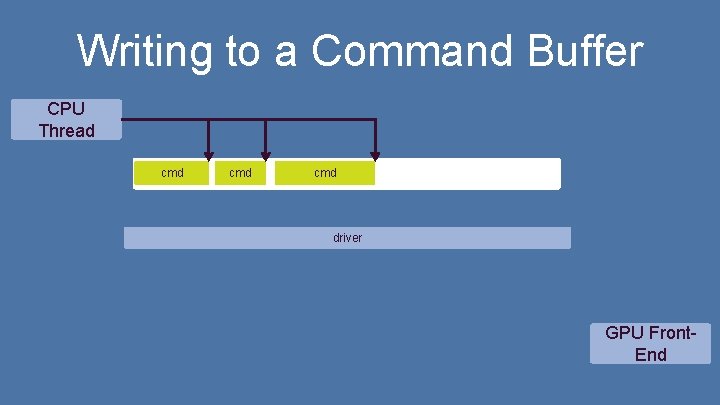 Writing to a Command Buffer

CPU Thread

cmd

cmd

cmd

driver

GPU Front-End